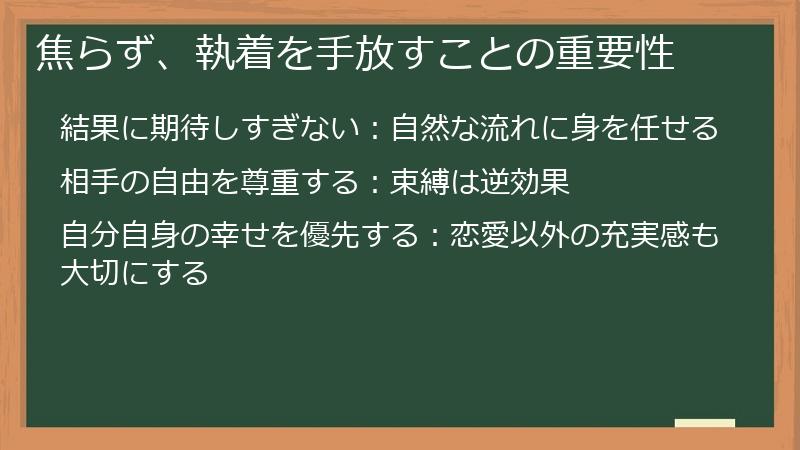 焦らず、執着を手放すことの重要性

結果に期待しすぎない：自然な流れに身を任せる

相手の自由を尊重する：束縛は逆効果

自分自身の幸せを優先する：恋愛以外の充実感も大切にする